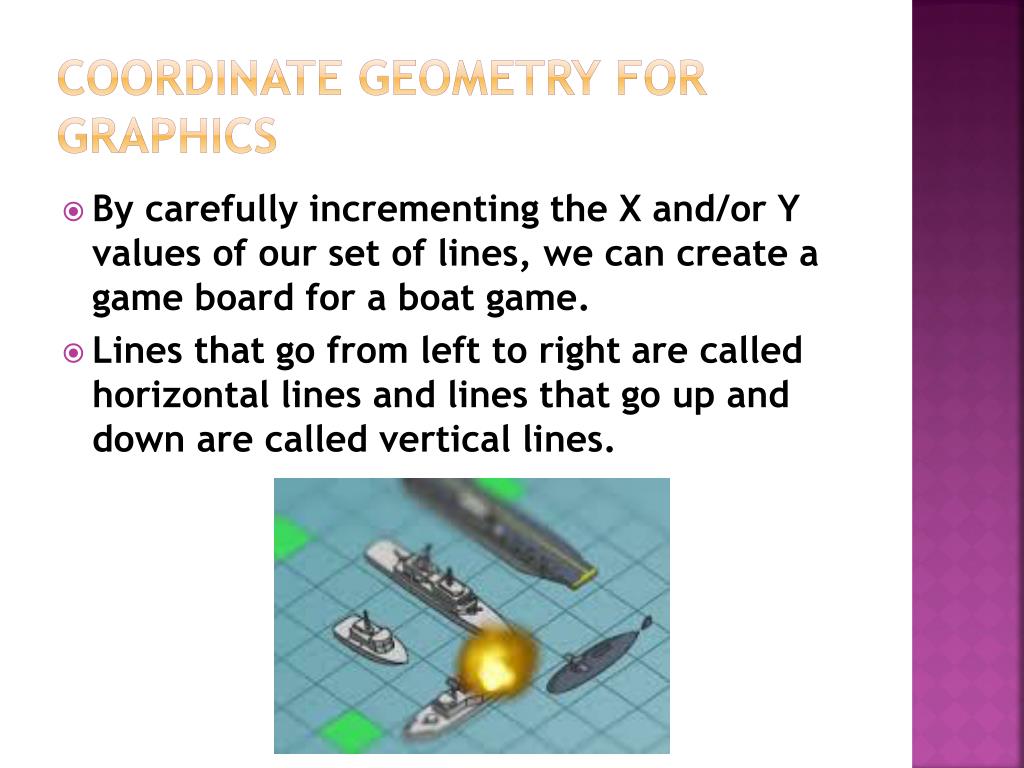 COORDINATE GEOMETRY FOR GRAPHICS

By carefully incrementing the X and/or Y values of our set of lines, we can create a game board for a boat game.

Lines that go from left to right are called horizontal lines and lines that go up and down are called vertical lines.